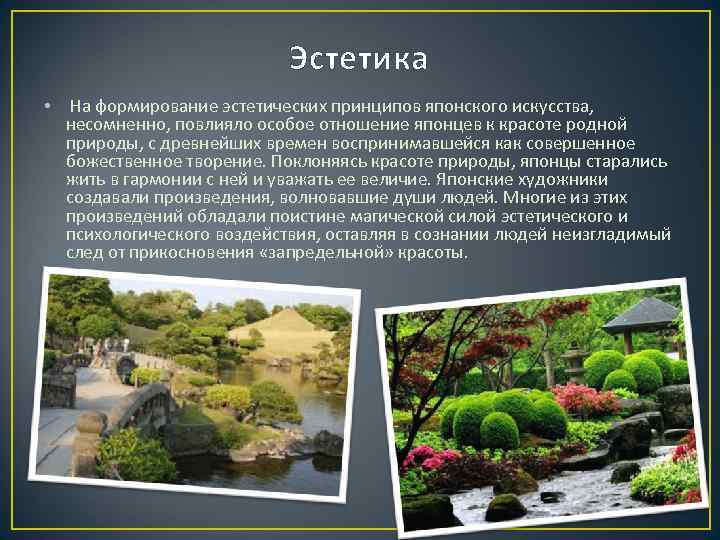 Эстетика

• На формирование эстетических принципов японского искусства, несомненно, повлияло особое отношение японцев к красоте родной природы, с древнейших времен воспринимавшейся как совершенное божественное творение. Поклоняясь красоте природы, японцы старались жить в гармонии с ней и уважать ее величие. Японские художники создавали произведения, волновавшие души людей. Многие из этих произведений обладали поистине магической силой эстетического и психологического воздействия, оставляя в сознании людей неизгладимый след от прикосновения «запредельной» красоты.